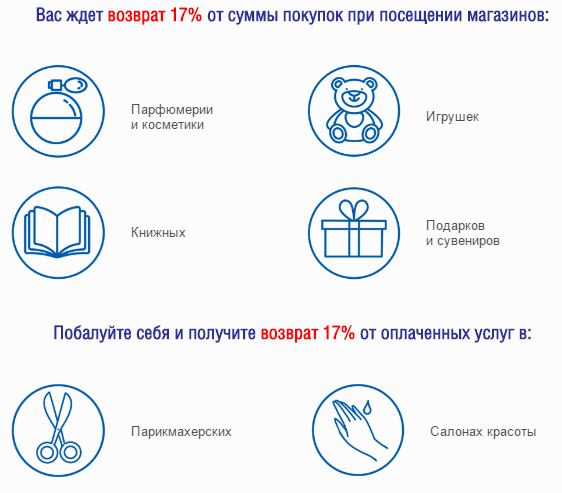 Вас ждет возврат 17% от суммы покупок при посещении магазинов:

Парфюмерии и косметики

Игрушек

Книжных

Подарков и сувениров

Побалуйте себя и получите возврат 17% от оплаченных услуг в:

Парикмахерских

Салонах красоты